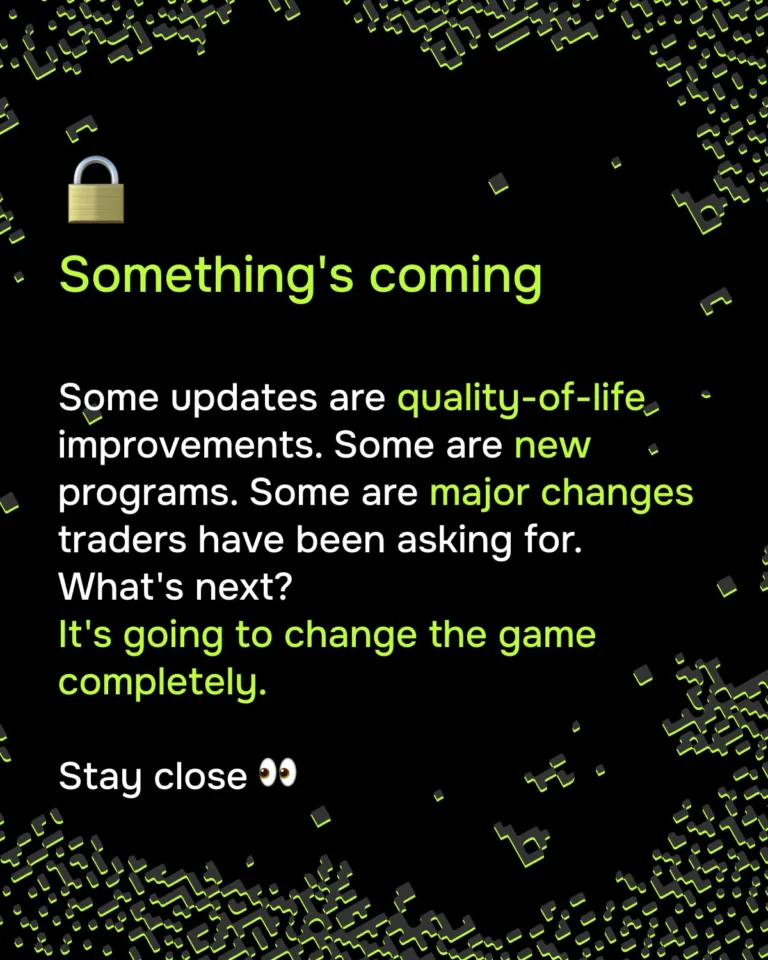 🔒

Something's coming

Some updates are quality-of-life improvements. Some are new programs. Some are major changes traders have been asking for. What's next?
It's going to change the game completely.

Stay close 👀